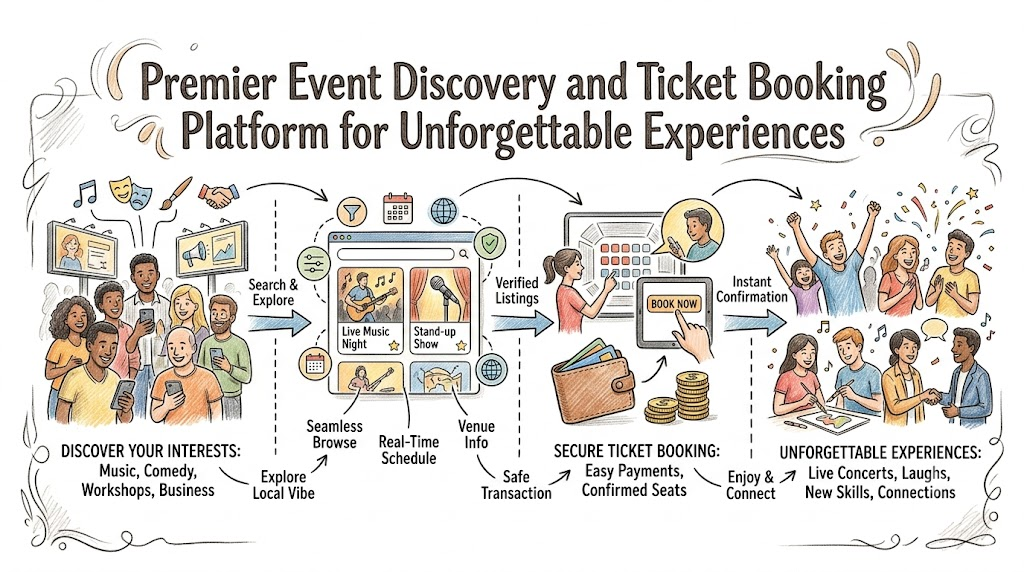 Premier Event Discovery and Ticket Booking Platform for Unforgettable Experiences

Search & Explore

Live Music Night

Stand-up Show

Verified Listings

BOOK NOW

Instant Confirmation

DISCOVER YOUR INTERESTS: Music, Comedy, Workshops, Business

Explore Local Vibe

Seamless Browse

Real-Time Schedule

Venue Info

Safe Transaction

SECURE TICKET BOOKING: Easy Payments, Confirmed Seats

Enjoy & Connect

UNFORGETTABLE EXPERIENCES: Live Concerts, Laughs, New Skills, Connections